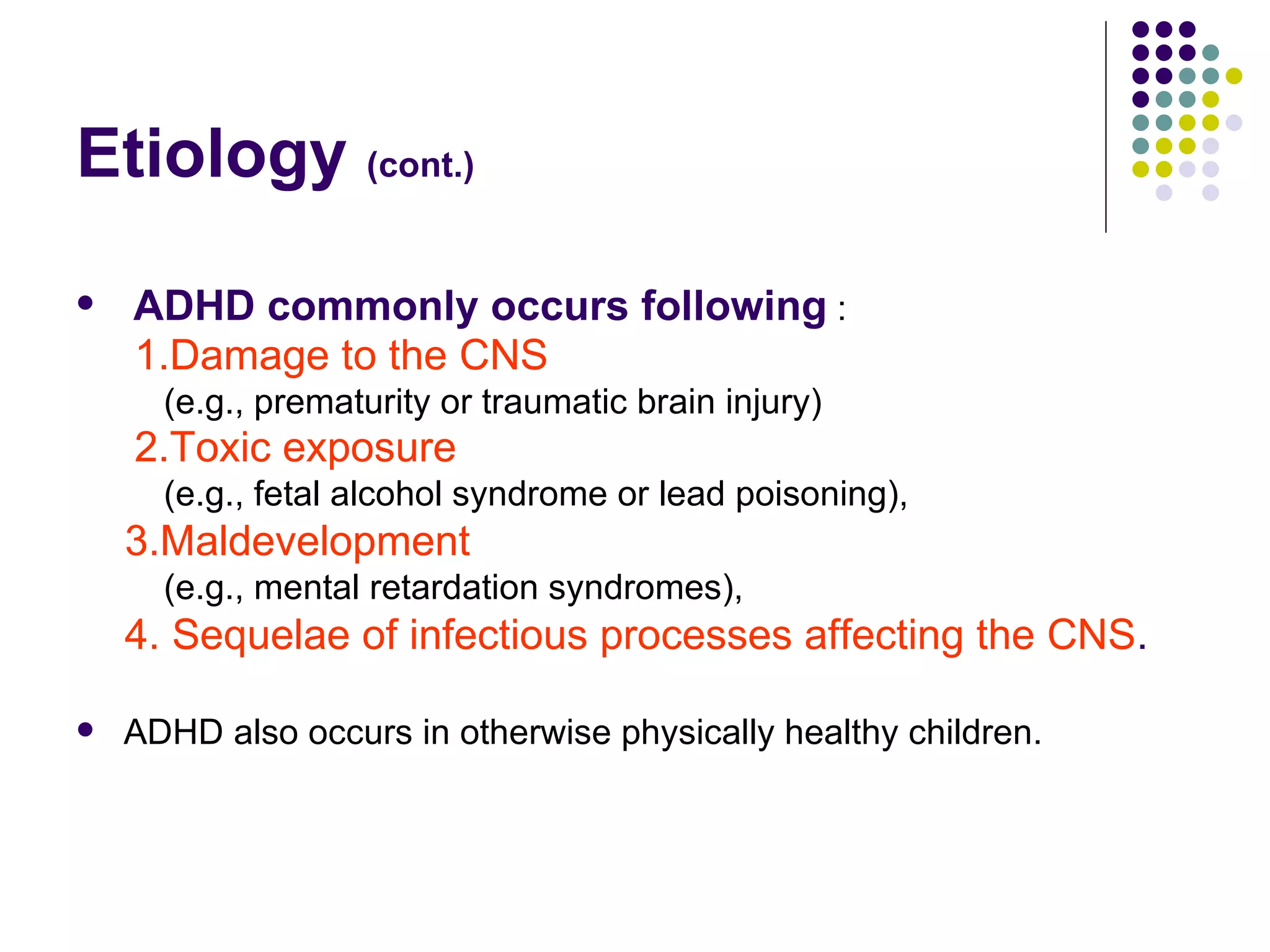 Etiology (cont.)

• ADHD commonly occurs following :
1.Damage to the CNS
(e.g., prematurity or traumatic brain injury)
2.Toxic exposure
(e.g., fetal alcohol syndrome or lead poisoning),
3.Maldevelopment
(e.g., mental retardation syndromes),
4. Sequelae of infectious processes affecting the CNS.

• ADHD also occurs in otherwise physically healthy children.